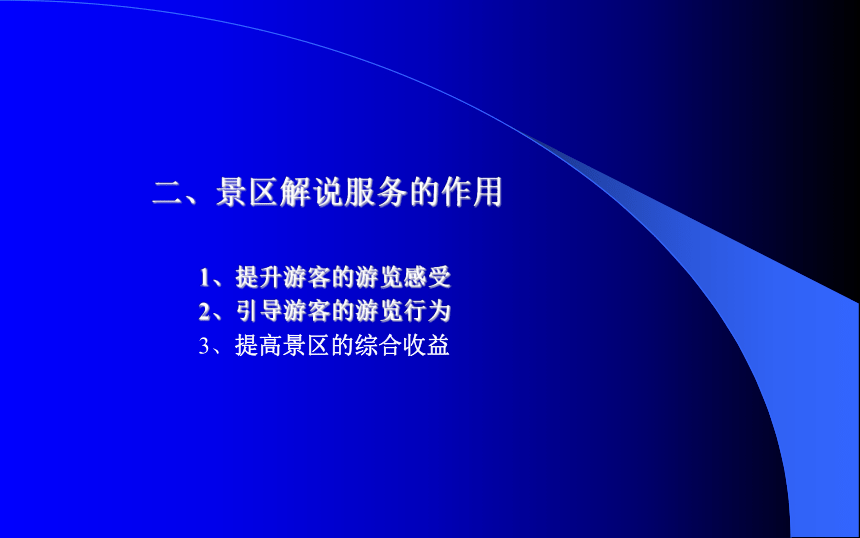 二、景区解说服务的作用

1、提升游客的游览感受
2、引导游客的游览行为
3、提高景区的综合收益